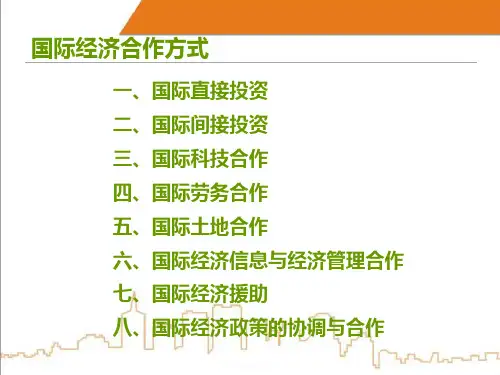 国际经济合作方式

一、国际直接投资
二、国际间接投资
三、国际科技合作
四、国际劳务合作
五、国际土地合作
六、国际经济信息与经济管理合作
七、国际经济援助
八、国际经济政策的协调与合作